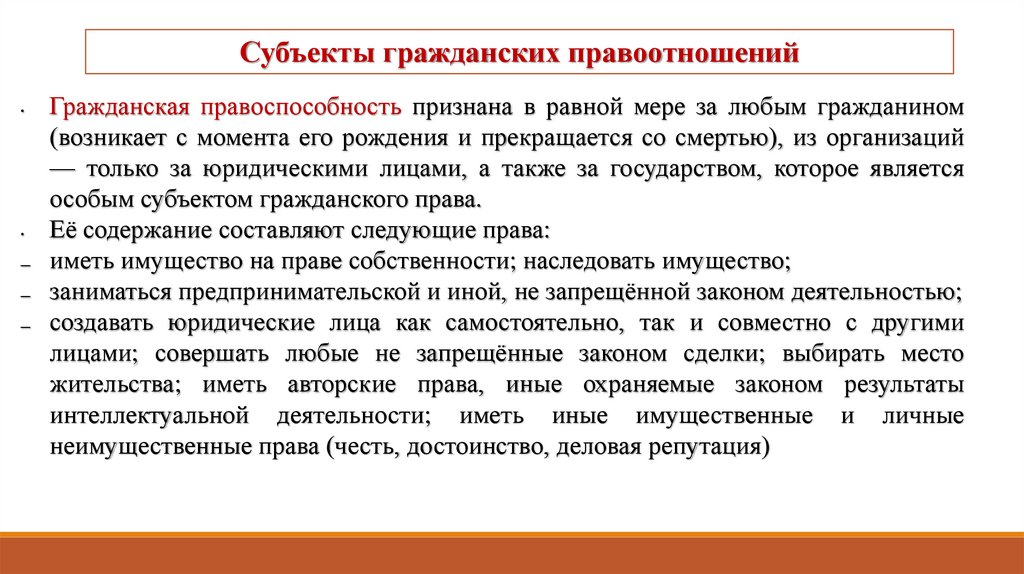 Субъекты гражданских правоотношений

• Гражданская правоспособность признана в равной мере за любым гражданином (возникает с момента его рождения и прекращается со смертью), из организаций — только за юридическими лицами, а также за государством, которое является особым субъектом гражданского права.

• Её содержание составляют следующие права:

– иметь имущество на праве собственности; наследовать имущество;

– заниматься предпринимательской и иной, не запрещённой законом деятельностью;

– создавать юридические лица как самостоятельно, так и совместно с другими лицами; совершать любые не запрещённые законом сделки; выбирать место жительства; иметь авторские права, иные охраняемые законом результаты интеллектуальной деятельности; иметь иные имущественные и личные неимущественные права (честь, достоинство, деловая репутация)